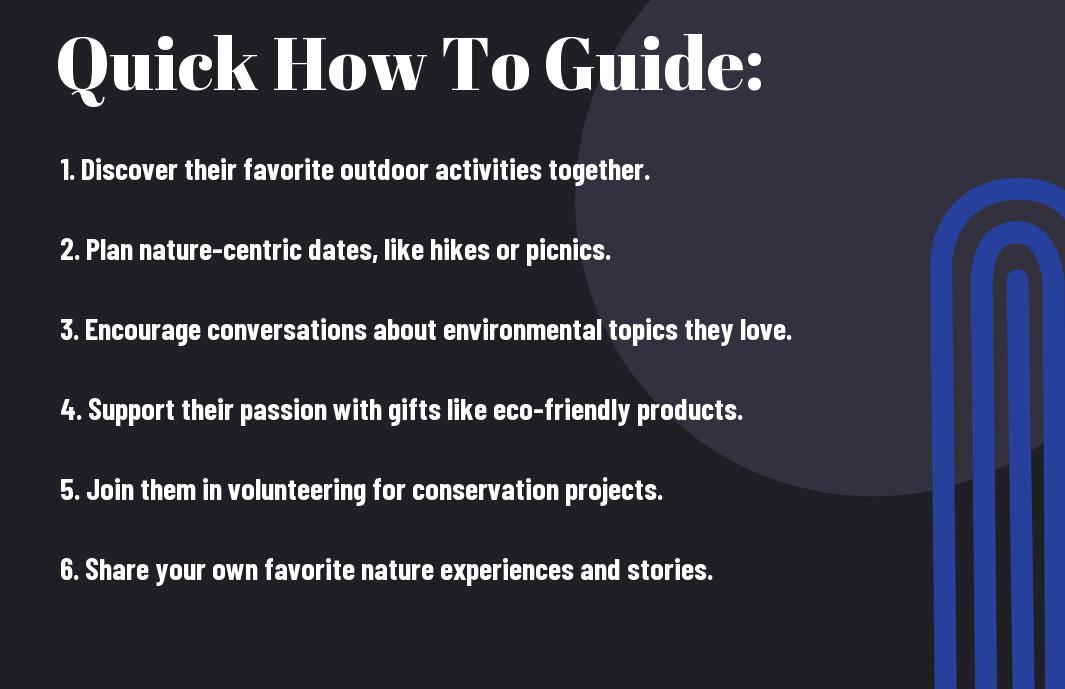 Quick How To Guide:

1. Discover their favorite outdoor activities together.

2. Plan nature-centric dates, like hikes or picnics.

3. Encourage conversations about environmental topics they love.

4. Support their passion with gifts like eco-friendly products.

5. Join them in volunteering for conservation projects.

6. Share your own favorite nature experiences and stories.